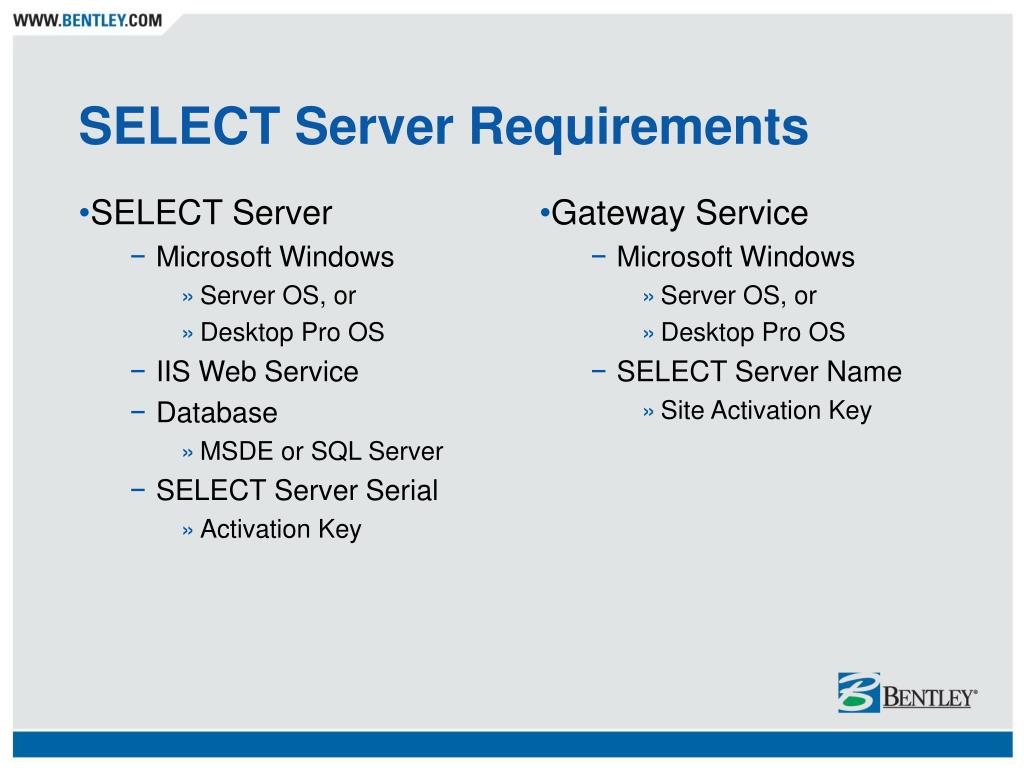 WWW.BENTLEY.COM

SELECT Server Requirements

•SELECT Server
− Microsoft Windows
» Server OS, or
» Desktop Pro OS
− IIS Web Service
− Database
» MSDE or SQL Server
− SELECT Server Serial
» Activation Key

•Gateway Service
− Microsoft Windows
» Server OS, or
» Desktop Pro OS
− SELECT Server Name
» Site Activation Key

BENTLEY®